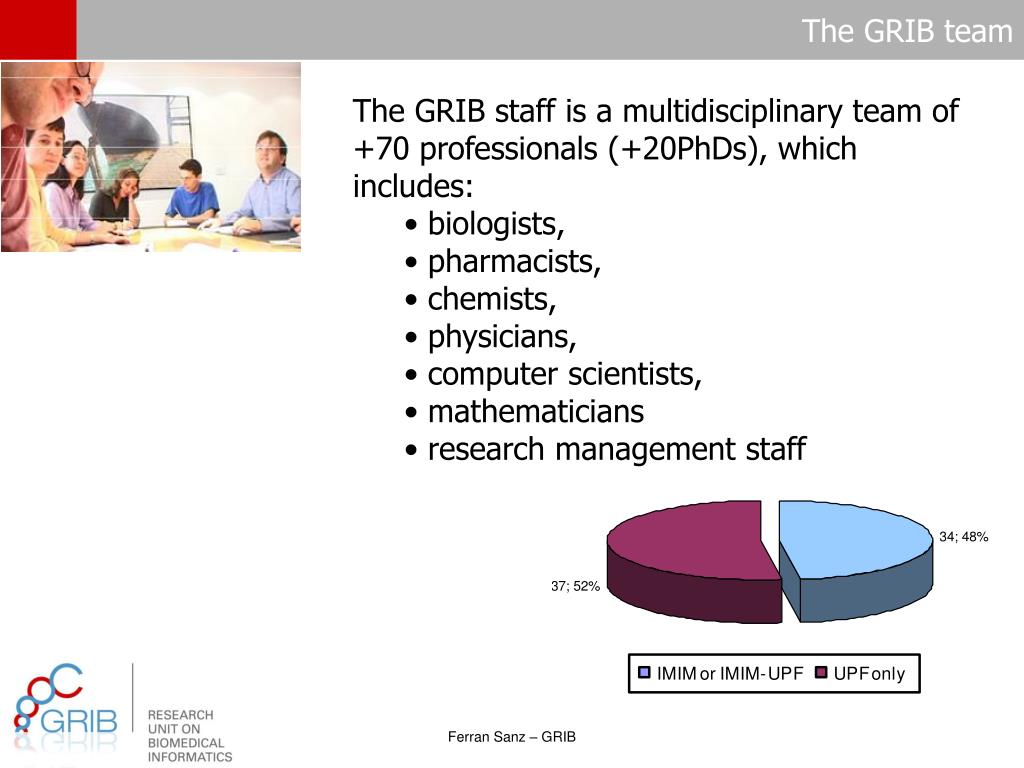 The GRIB team

The GRIB staff is a multidisciplinary team of +70 professionals (+20PhDs), which includes:
• biologists,
• pharmacists,
• chemists,
• physicians,
• computer scientists,
• mathematicians
• research management staff

34; 48%

37; 52%

IMIM or IMIM-UPF UPF only

GRIB
RESEARCH UNIT ON BIOMEDICAL INFORMATICS

Ferran Sanz – GRIB